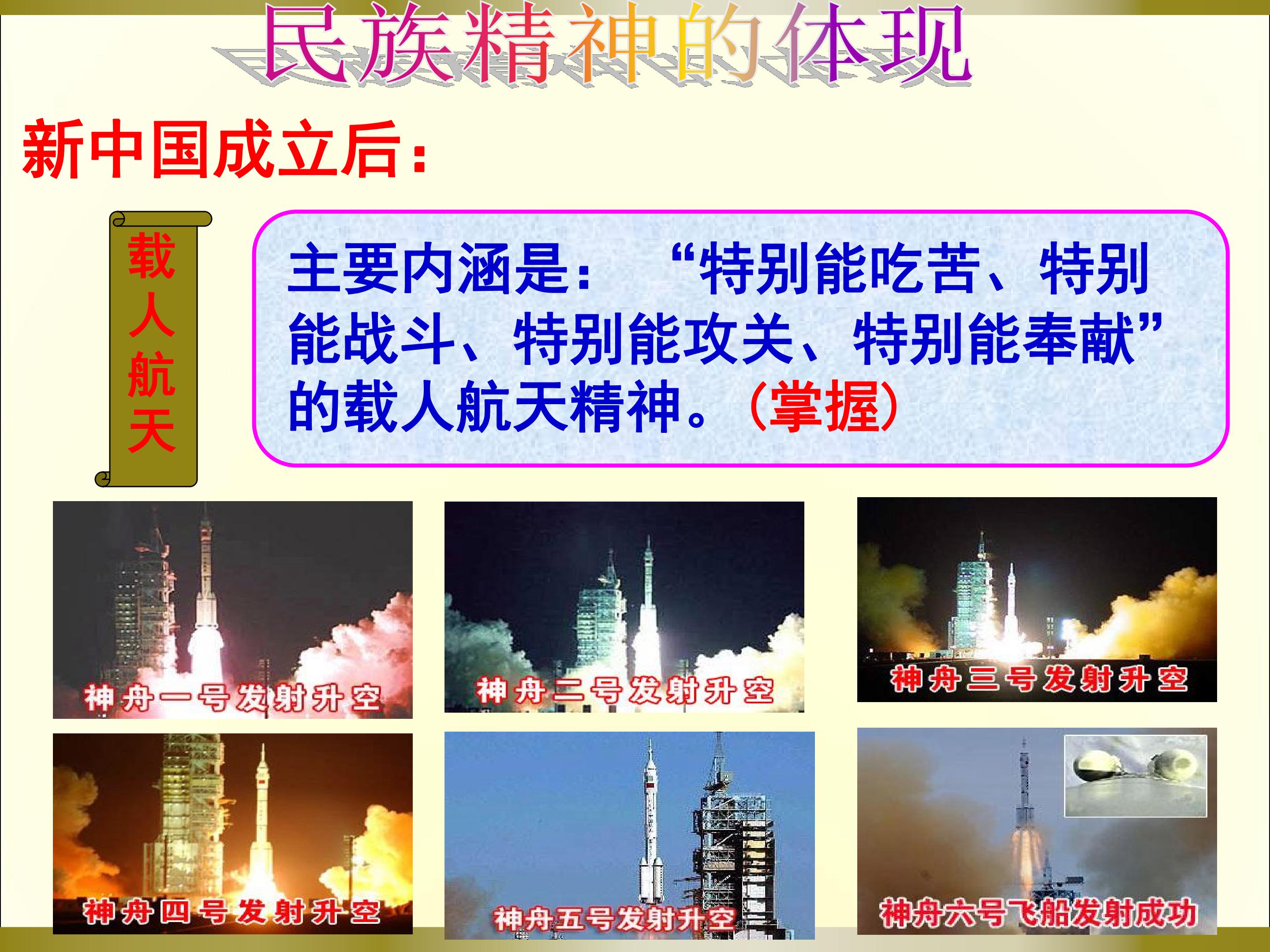 民族精神的体现

新中国成立后：

载人航天

主要内涵是：“特别能吃苦、特别能战斗、特别能攻关、特别能奉献”的载人航天精神。（掌握）

神舟一号发射升空

神舟二号发射升空

神舟三号发射升空

神舟四号发射升空

神舟五号发射升空

神舟六号飞船发射成功